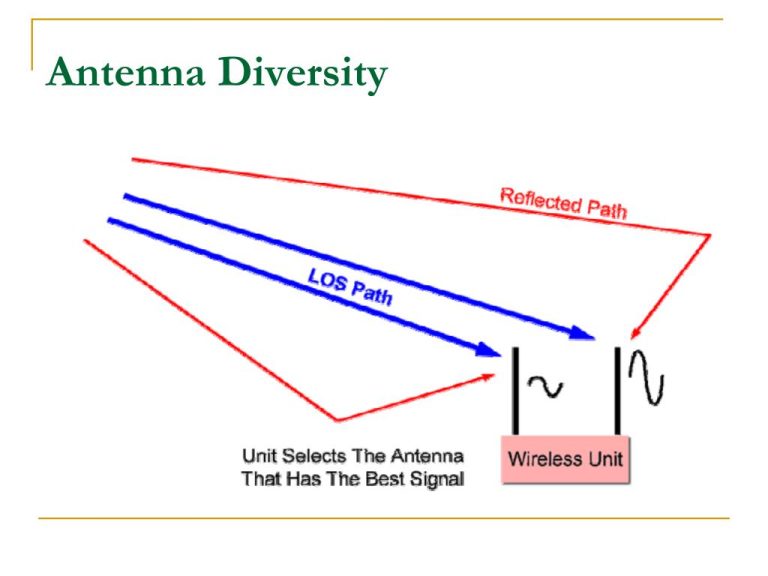 Antenna Diversity

Reflected Path

LOS Path

Unit Selects The Antenna That Has The Best Signal

Wireless Unit